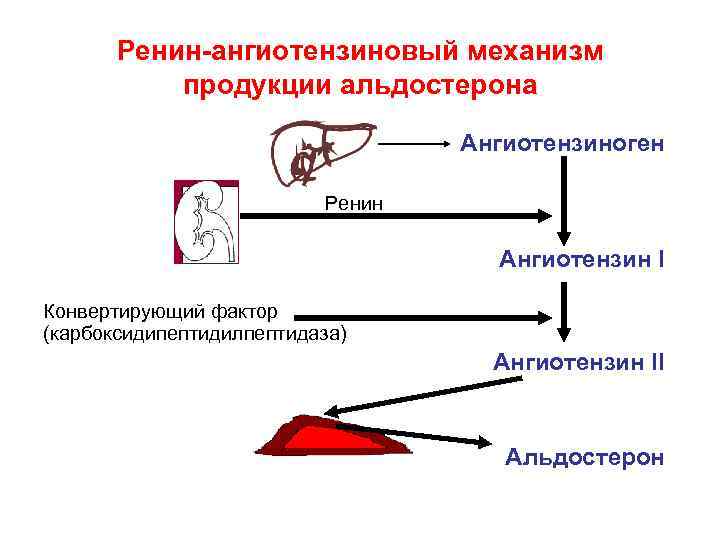 Ренин-ангиотензиновый механизм продукции альдостерона

Ангиотензиноген

Ренин

Ангиотензин I

Конвертирующий фактор (карбоксидипептидилпептидаза)

Ангиотензин II

Альдостерон